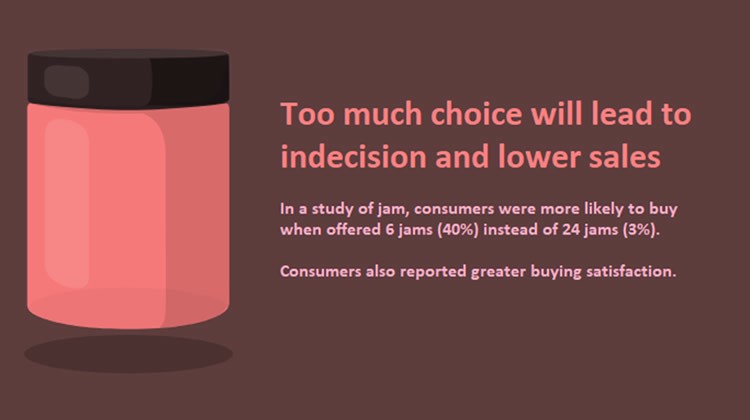 Too much choice will lead to indecision and lower sales

In a study of jam, consumers were more likely to buy when offered 6 jams (40%) instead of 24 jams (3%).

Consumers also reported greater buying satisfaction.